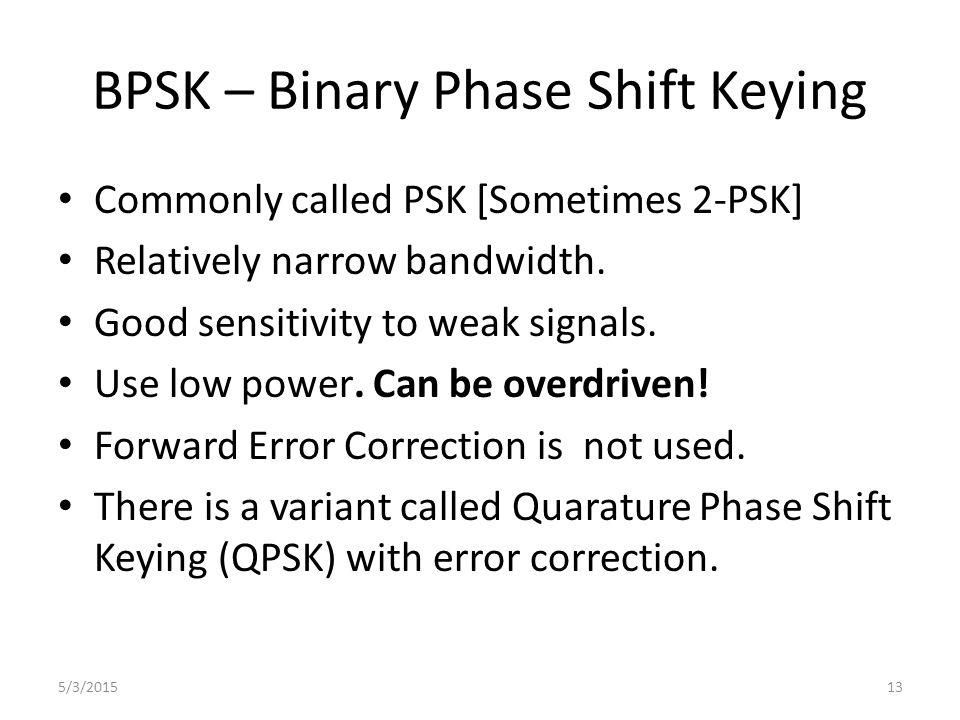 BPSK – Binary Phase Shift Keying

• Commonly called PSK [Sometimes 2-PSK]
• Relatively narrow bandwidth.
• Good sensitivity to weak signals.
• Use low power. Can be overdriven!
• Forward Error Correction is not used.
• There is a variant called Quarature Phase Shift Keying (QPSK) with error correction.

5/3/2015

13